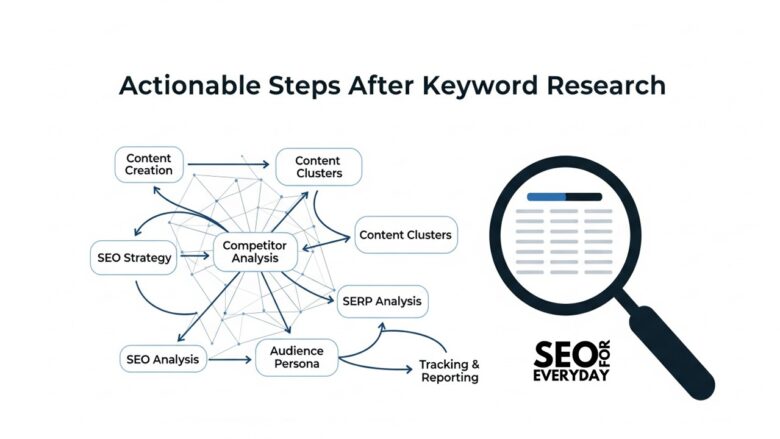 Actionable Steps After Keyword Research

Content Creation

Content Clusters

Content Clusters

SEO Strategy

Competitor Analysis

SERP Analysis

SEO Analysis

Audience Persona

Tracking & Reporting

SEO FOR EVERYDAY